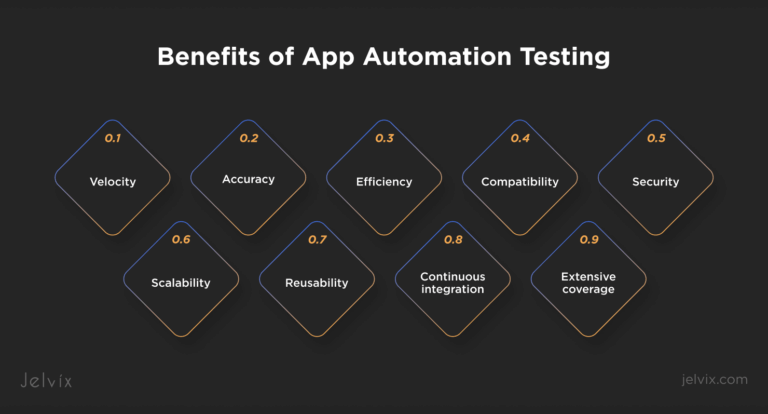 Benefits of App Automation Testing

0.1
Velocity

0.2
Accuracy

0.3
Efficiency

0.4
Compatibility

0.5
Security

0.6
Scalability

0.7
Reusability

0.8
Continuous integration

0.9
Extensive coverage

Jelvix

jelvix.com